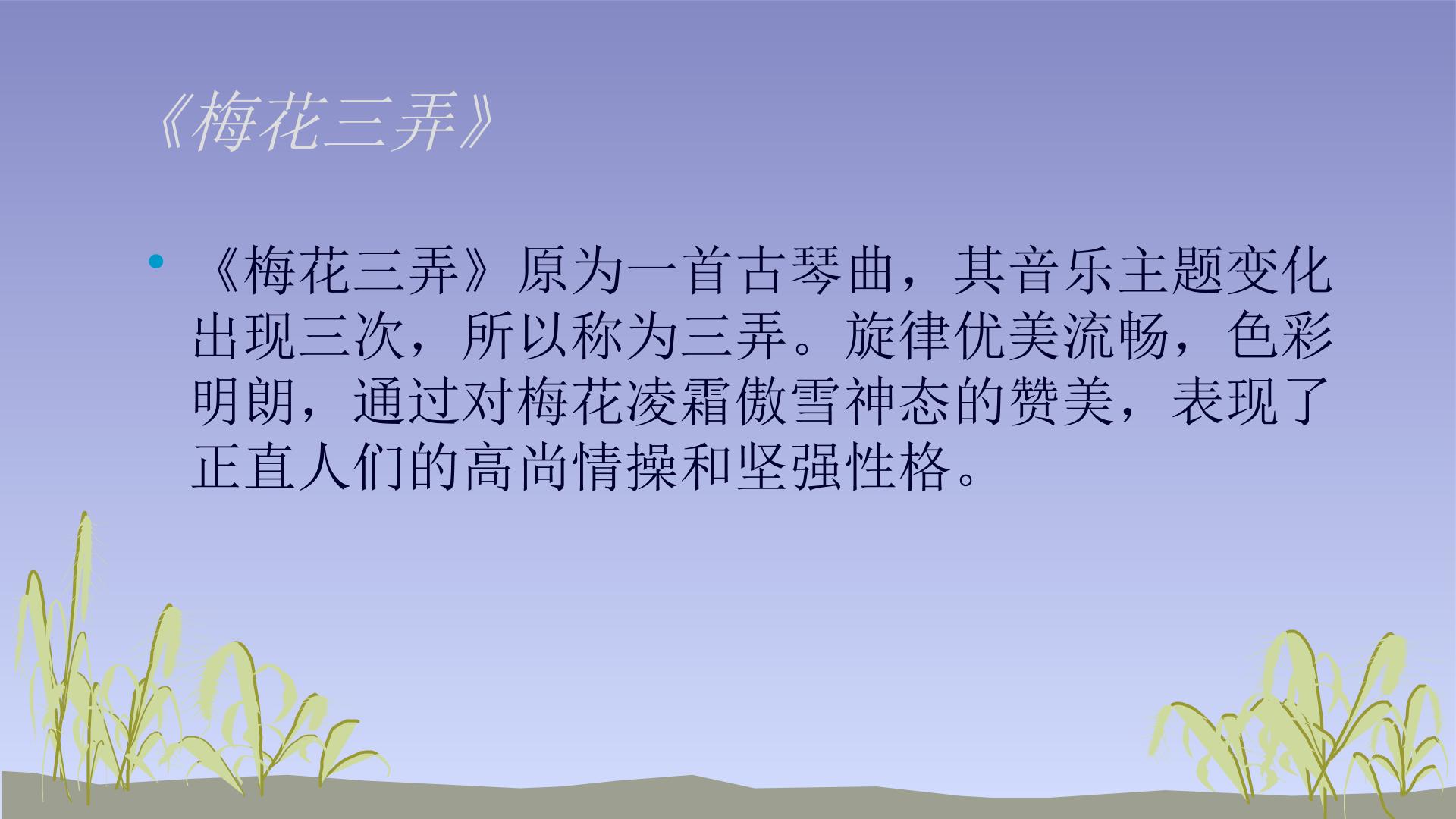 《梅花三弄》

• 《梅花三弄》原为一首古琴曲，其音乐主题变化出现三次，所以称为三弄。旋律优美流畅，色彩明朗，通过对梅花凌霜傲雪神态的赞美，表现了正直人们的高尚情操和坚强性格。